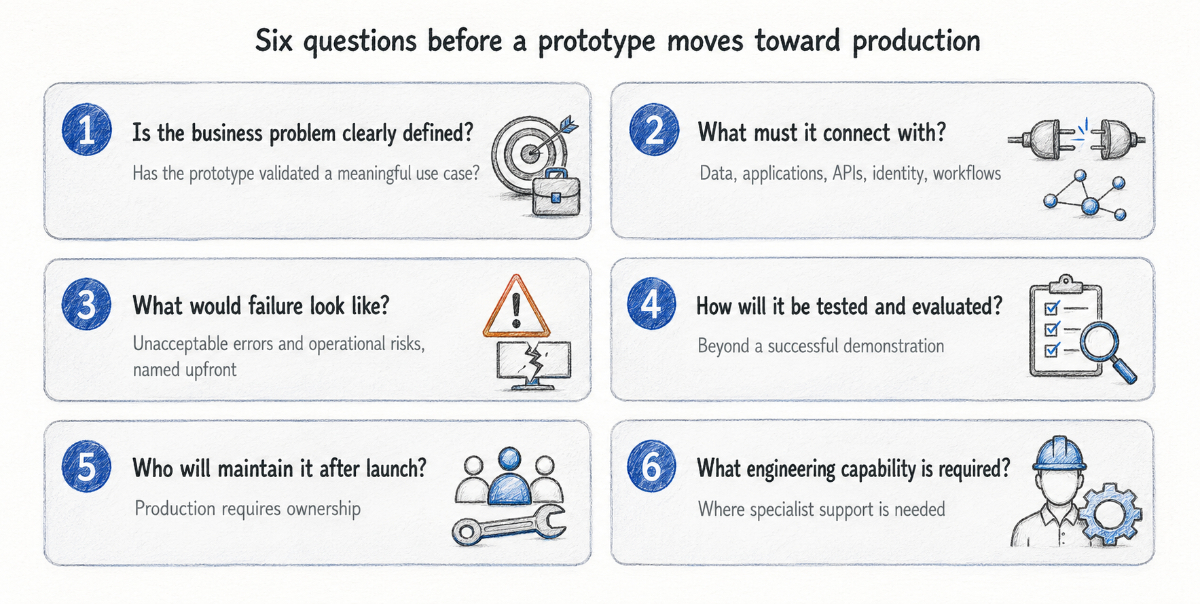 Six questions before a prototype moves toward production

1 Is the business problem clearly defined?
Has the prototype validated a meaningful use case?

2 What must it connect with?
Data, applications, APIs, identity, workflows

3 What would failure look like?
Unacceptable errors and operational risks, named upfront

4 How will it be tested and evaluated?
Beyond a successful demonstration

5 Who will maintain it after launch?
Production requires ownership

6 What engineering capability is required?
Where specialist support is needed